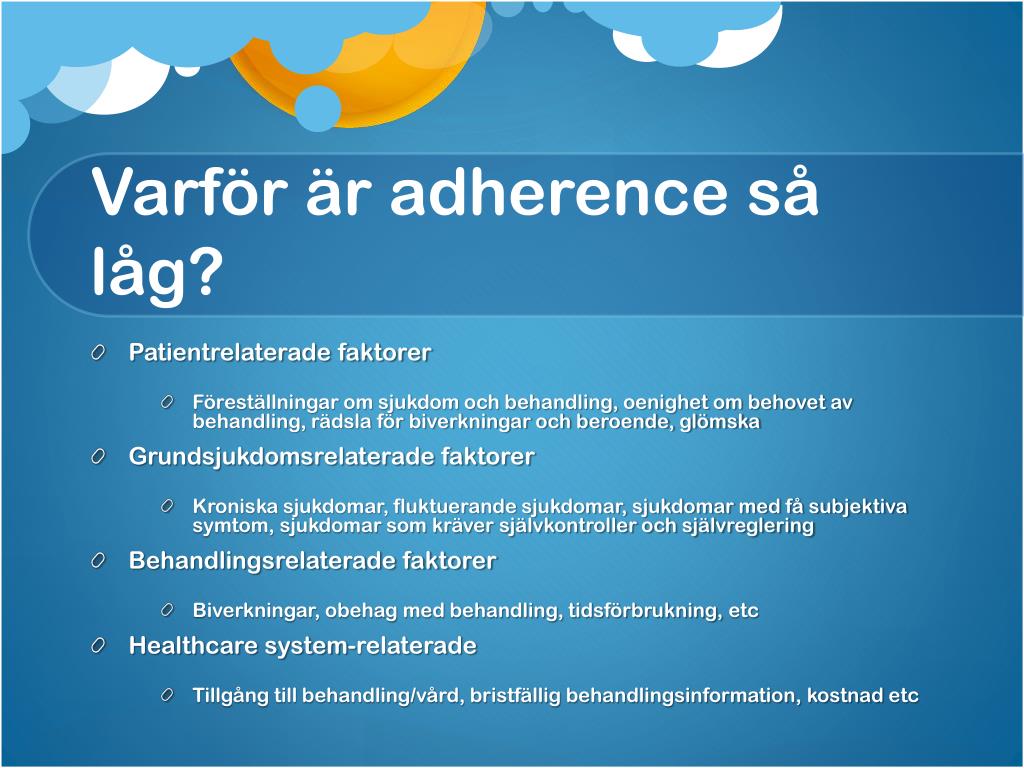 Varför är adherence så låg?

Patientrelaterade faktorer

Föreställningar om sjukdom och behandling, oenighet om behovet av behandling, rädsla för biverkningar och beroende, glömska

Grundsjukdomsrelaterade faktorer

Kroniska sjukdomar, fluktuerande sjukdomar, sjukdomar med få subjektiva symtom, sjukdomar som kräver självkontroller och självreglering

Behandlingsrelaterade faktorer

Biverkningar, obehag med behandling, tidsförbrukning, etc

Healthcare system-relaterade

Tillgång till behandling/vård, bristfällig behandlingsinformation, kostnad etc